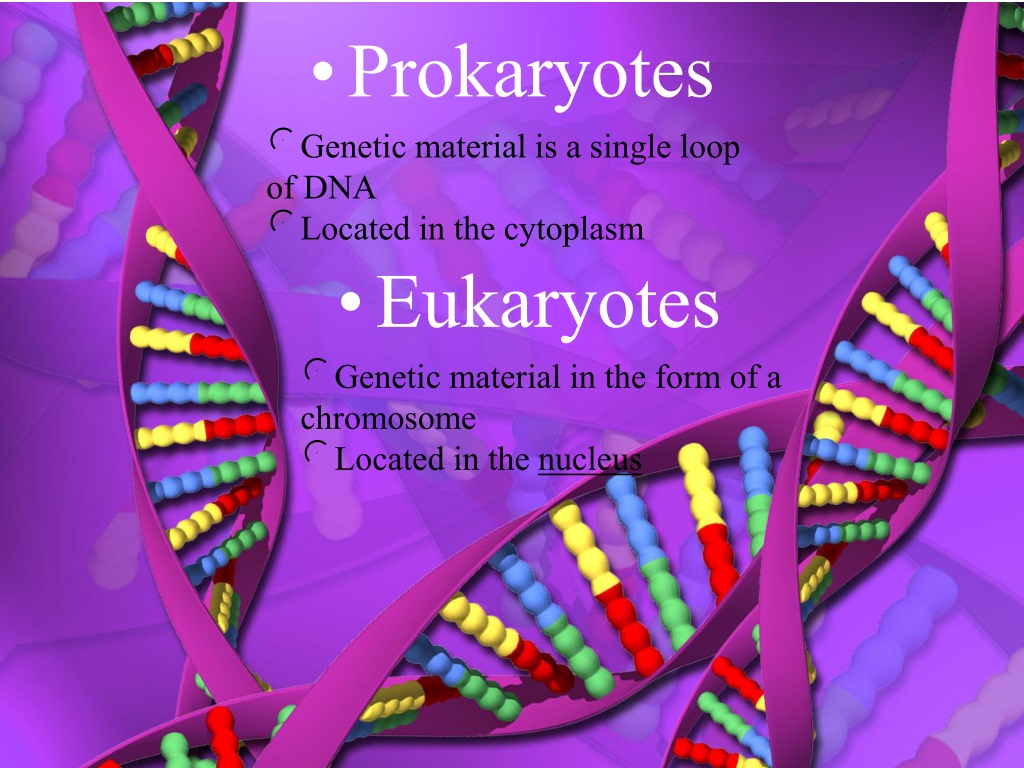 • Prokaryotes

Genetic material is a single loop of DNA

Located in the cytoplasm

• Eukaryotes

Genetic material in the form of a chromosome

Located in the nucleus